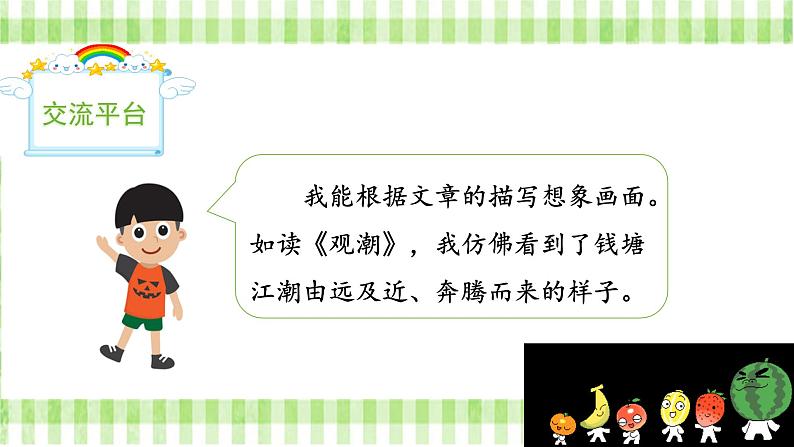 交流平台

我能根据文章的描写想象画面。如读《观潮》，我仿佛看到了钱塘江潮由远及近、奔腾而来的样子。